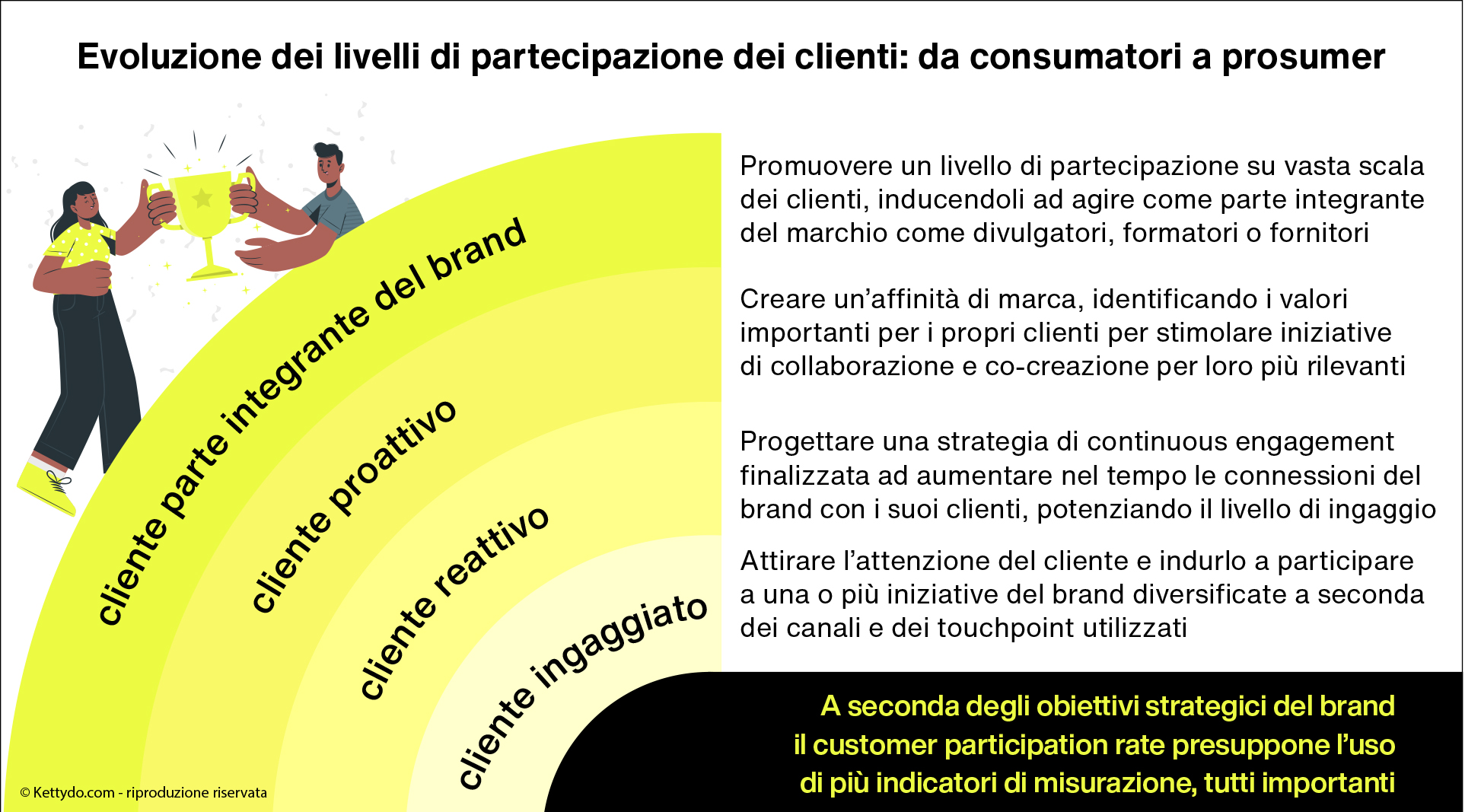 Evoluzione dei livelli di partecipazione dei clienti: da consumatori a prosumer

cliente parte integrante del brand

cliente proattivo

cliente reattivo

cliente ingaggiato

Promuovere un livello di partecipazione su vasta scala dei clienti, inducendoli ad agire come parte integrante del marchio come divulgatori, formatori o fornitori

Creare un'affinità di marca, identificando i valori importanti per i propri clienti per stimolare iniziative di collaborazione e co-creazione per loro più rilevanti

Progettare una strategia di continuous engagement finalizzata ad aumentare nel tempo le connessioni del brand con i suoi clienti, potenziando il livello di ingaggio

Attirare l'attenzione del cliente e indurlo a participare a una o più iniziative del brand diversificate a seconda dei canali e dei touchpoint utilizzati

A seconda degli obiettivi strategici del brand il customer participation rate presuppone l'uso di più indicatori di misurazione, tutti importanti

© Kettydo.com - riproduzione riservata